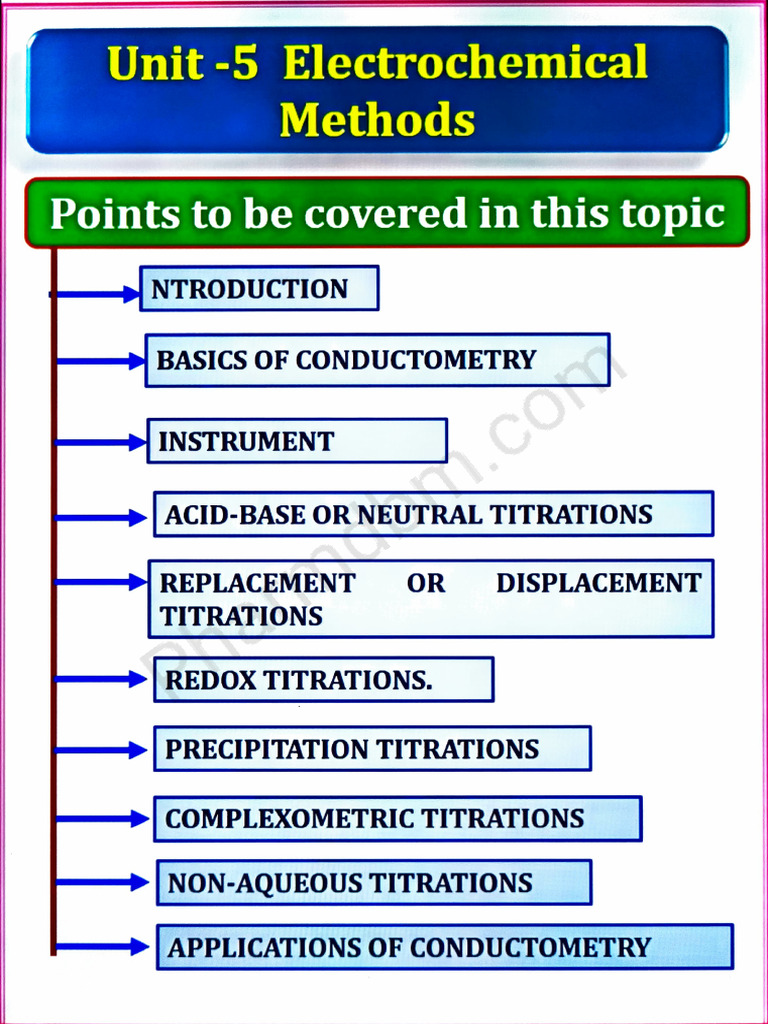 Unit -5 Electrochemical Methods

Points to be covered in this topic

NTRODUCTION

BASICS OF CONDUCTOMETRY

INSTRUMENT

ACID-BASE OR NEUTRAL TITRATIONS

REPLACEMENT OR DISPLACEMENT TITRATIONS

REDOX TITRATIONS.

PRECIPITATION TITRATIONS

COMPLEXOMETRIC TITRATIONS

NON-AQUEOUS TITRATIONS

APPLICATIONS OF CONDUCTOMETRY

Pharmdbm.com